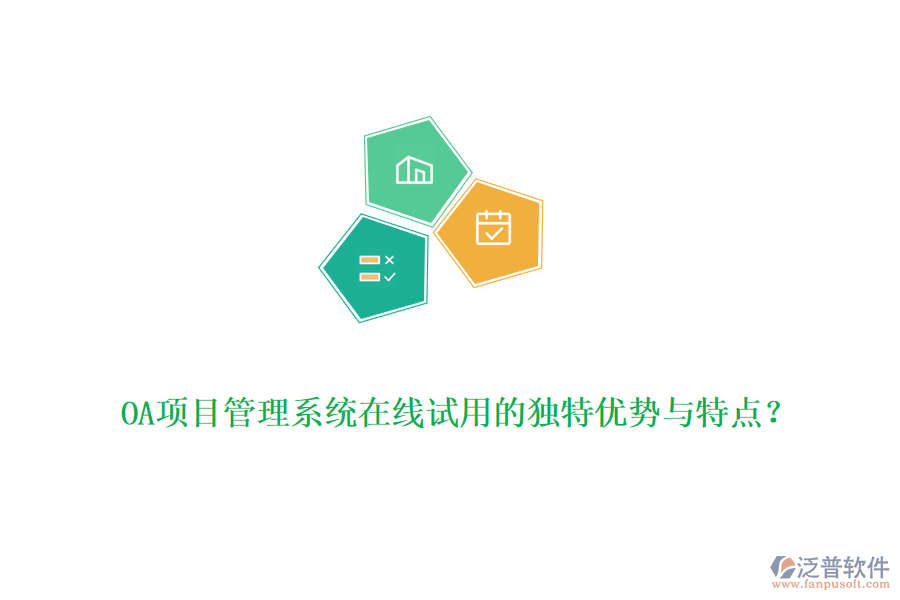 OA项目管理系统在线试用的独特优势与特点？

泛普软件
www.fanpusoft.com